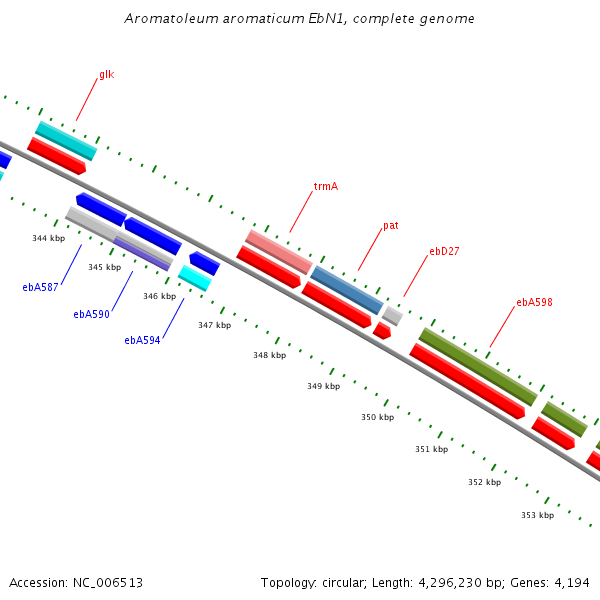 Aromatoleum aromaticum EbN1, complete genome

glk

trmA

pat

ebD27

ebA598

344 kbp

345 kbp

346 kbp

347 kbp

348 kbp

349 kbp

350 kbp

351 kbp

352 kbp

353 kbp

ebA587

ebA590

ebA594

Accession: NC_006513

Topology: circular; Length: 4,296,230 bp; Genes: 4,194